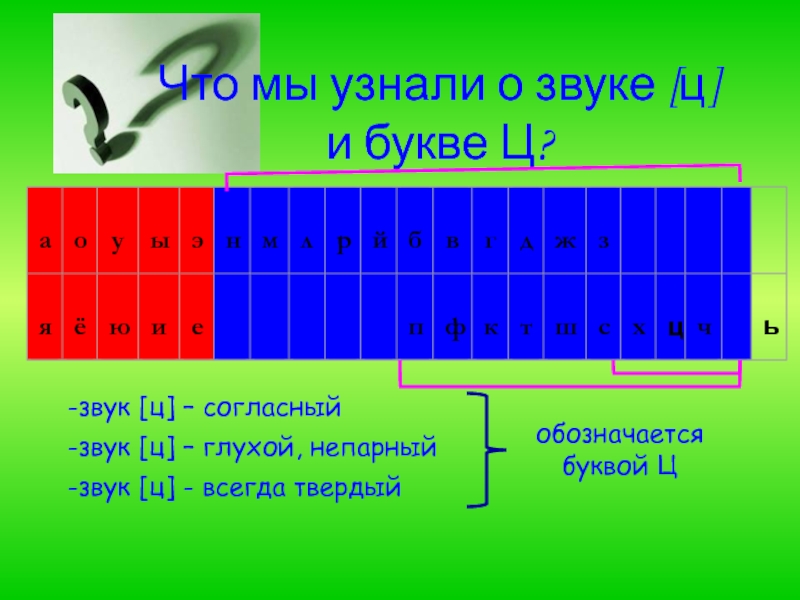 Что мы узнали о звуке [ц] и букве Ц?

| а | о | у | ы | э | н | м | л | р | й | б | в | г | д | ж | з | | | | | |
|---|---|---|---|---|---|---|---|---|---|---|---|---|---|---|---|---|---|---|---|---|
| я | ё | ю | и | е | | | | | | п | ф | к | т | ш | с | х | ц | ч | | ь |

-звук [ц] – согласный
-звук [ц] – глухой, непарный
-звук [ц] - всегда твердый

обозначается буквой Ц